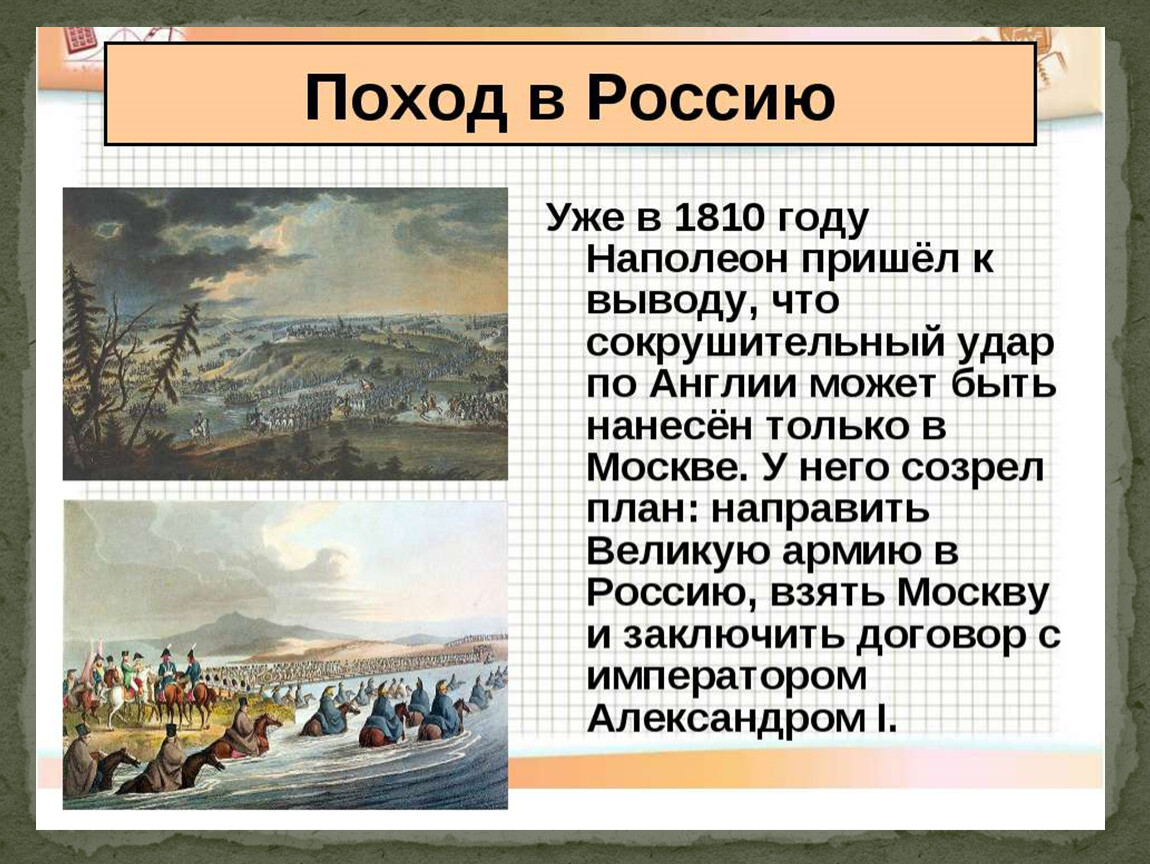 Поход в Россию

Уже в 1810 году Наполеон пришёл к выводу, что сокрушительный удар по Англии может быть нанесён только в Москве. У него созрел план: направить Великую армию в Россию, взять Москву и заключить договор с императором Александром I.